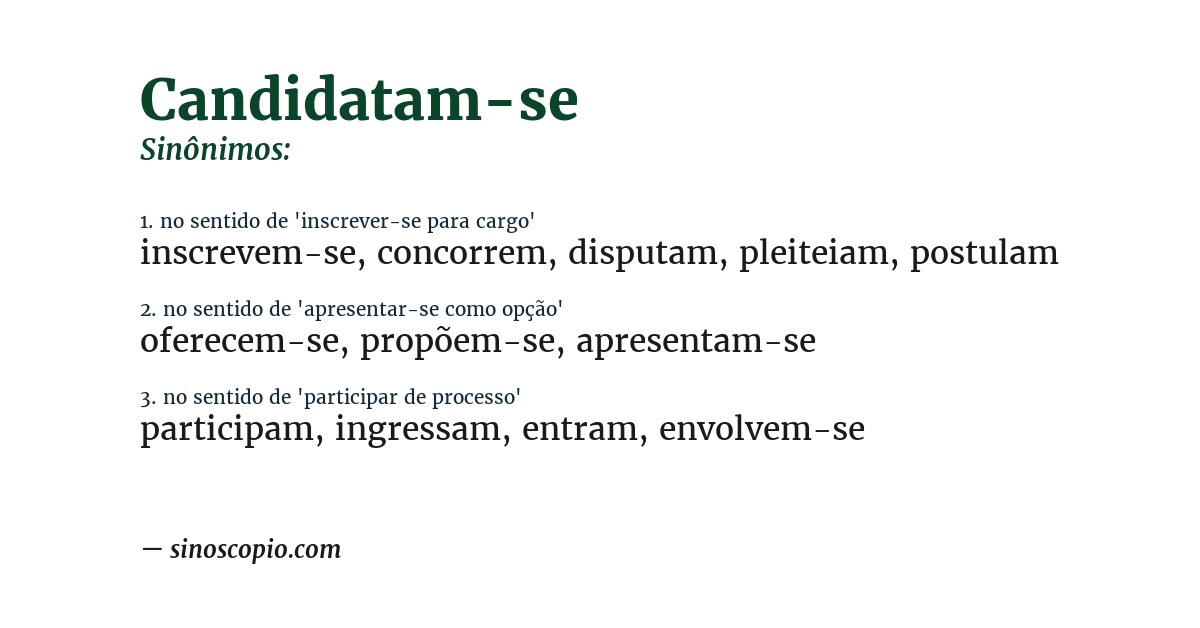 Candidatam-se
Sinônimos:

1. no sentido de 'inscrever-se para cargo'
inscrevem-se, concorrem, disputam, pleiteiam, postulam

2. no sentido de 'apresentar-se como opção'
oferecem-se, propõem-se, apresentam-se

3. no sentido de 'participar de processo'
participam, ingressam, entram, envolvem-se

— sinoscopio.com